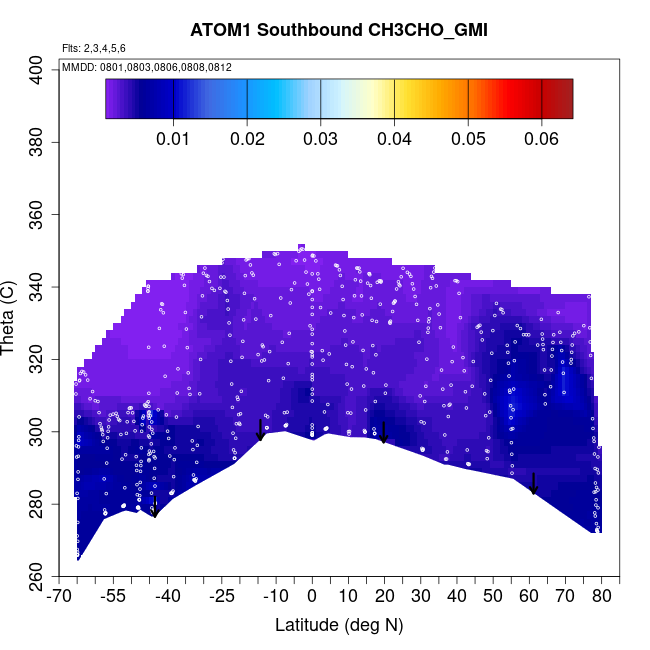 ATOM1 Southbound CH3CHO_GMI

Flts: 2,3,4,5,6

MMDD: 0801,0803,0806,0808,0812

0.01 0.02 0.03 0.04 0.05 0.06

Theta (C)

400
380
360
340
320
300
280
260

-70 -55 -40 -25 -10 0 10 20 30 40 50 60 70 80

Latitude (deg N)